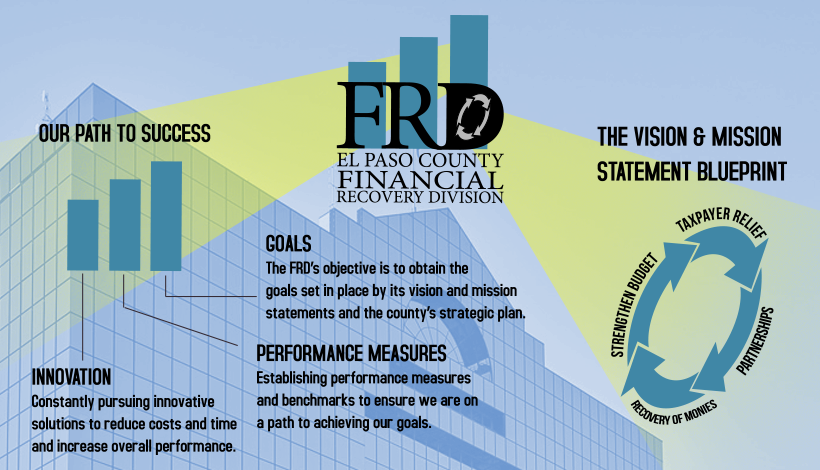 FRD
EL PASO COUNTY
FINANCIAL
RECOVERY DIVISION

OUR PATH TO SUCCESS

GOALS
The FRD's objective is to obtain the goals set in place by its vision and mission statements and the county's strategic plan.

PERFORMANCE MEASURES
Establishing performance measures and benchmarks to ensure we are on a path to achieving our goals.

INNOVATION
Constantly pursuing innovative solutions to reduce costs and time and increase overall performance.

THE VISION & MISSION STATEMENT BLUEPRINT

TAXPAYER RELIEF
PARTNERSHIPS
RECOVERY OF MONIES
STRENGTHEN BUDGET